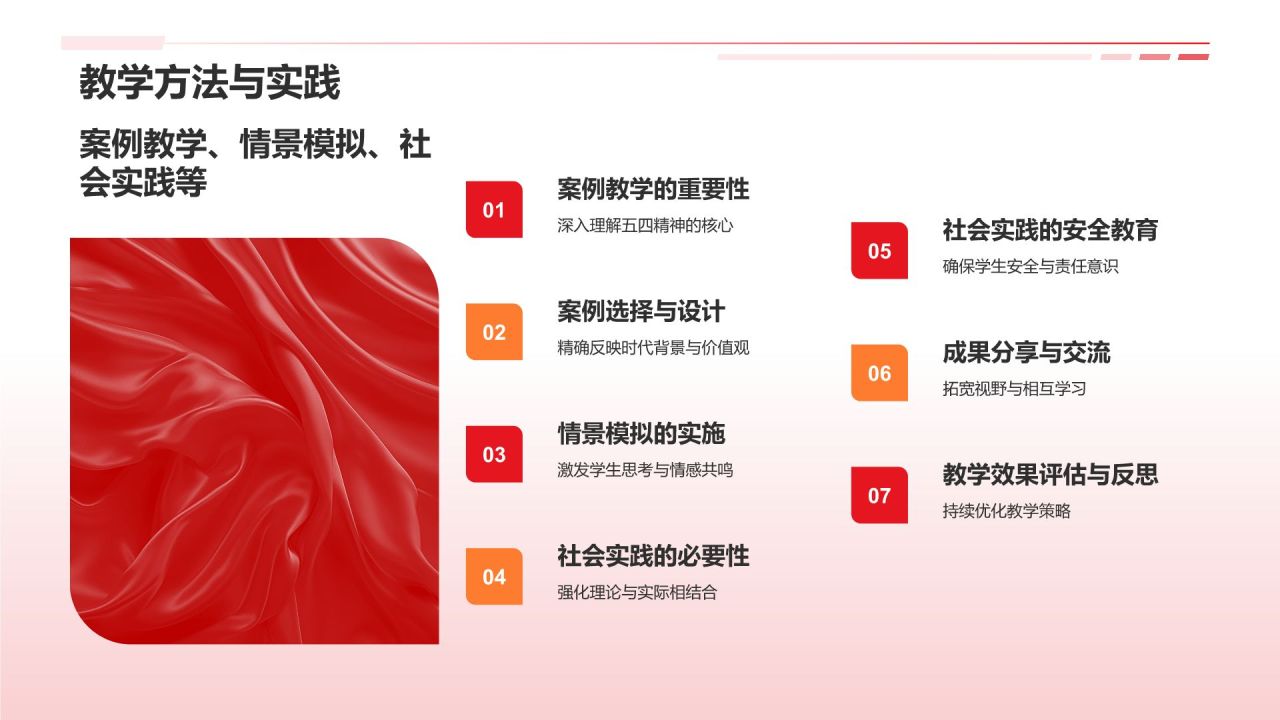 教学方法与实践

案例教学、情景模拟、社会实践等

01
案例教学的重要性
深入理解五四精神的核心

02
案例选择与设计
精确反映时代背景与价值观

03
情景模拟的实施
激发学生思考与情感共鸣

04
社会实践的必要性
强化理论与实际相结合

05
社会实践的安全教育
确保学生安全与责任意识

06
成果分享与交流
拓宽视野与相互学习

07
教学效果评估与反思
持续优化教学策略